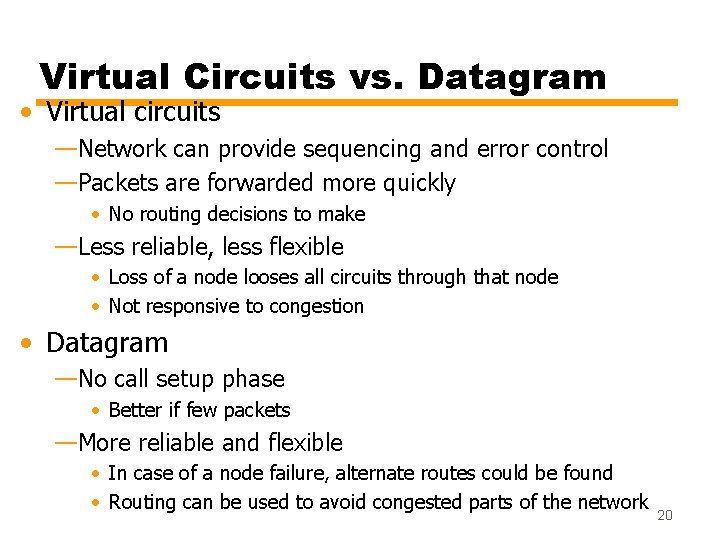 Virtual Circuits vs. Datagram

• Virtual circuits
—Network can provide sequencing and error control
—Packets are forwarded more quickly
• No routing decisions to make
—Less reliable, less flexible
• Loss of a node looses all circuits through that node
• Not responsive to congestion

• Datagram
—No call setup phase
• Better if few packets
—More reliable and flexible
• In case of a node failure, alternate routes could be found
• Routing can be used to avoid congested parts of the network

20